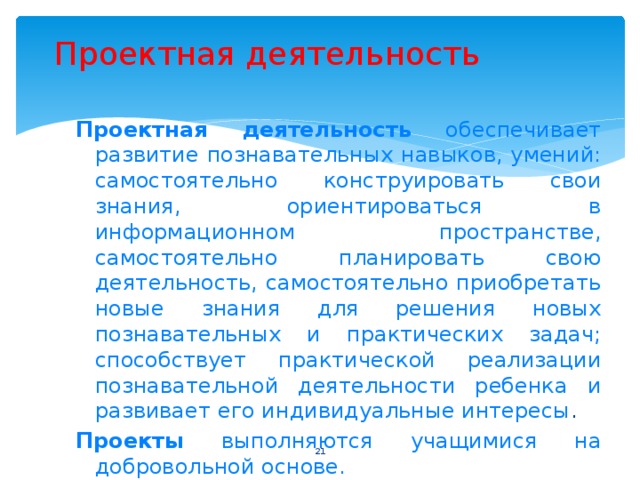 Проектная деятельность

Проектная деятельность обеспечивает развитие познавательных навыков, умений: самостоятельно конструировать свои знания, ориентироваться в информационном пространстве, самостоятельно планировать свою деятельность, самостоятельно приобретать новые знания для решения новых познавательных и практических задач; способствует практической реализации познавательной деятельности ребенка и развивает его индивидуальные интересы.

Проекты выполняются учащимися на добровольной основе.

21